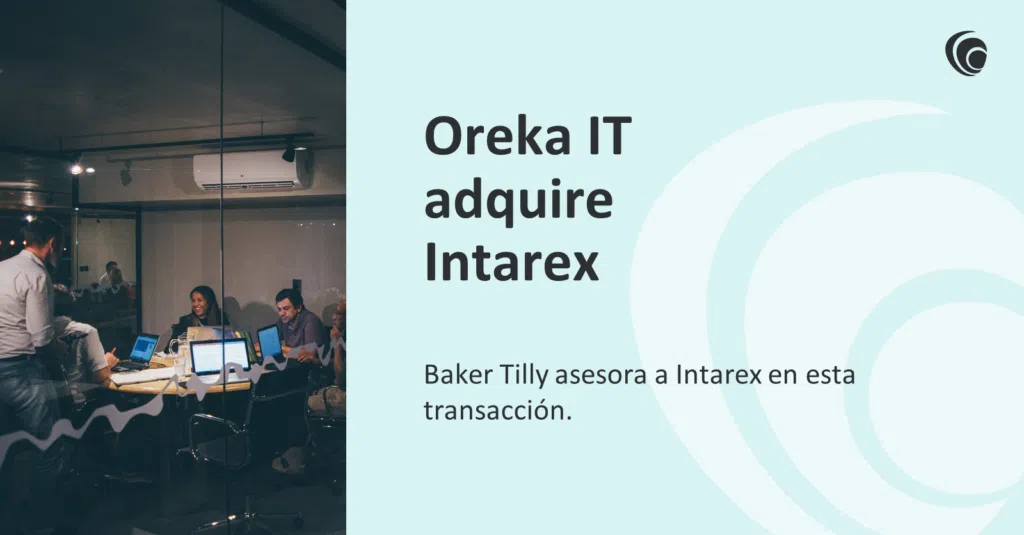 Oreka IT adquire Intarex

Baker Tilly asesora a Intarex en esta transacción.